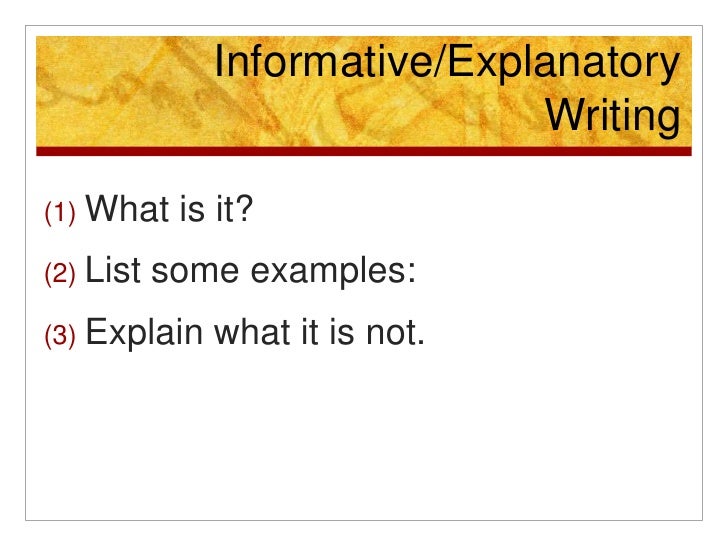 Informative/Explanatory Writing

(1) What is it?

(2) List some examples:

(3) Explain what it is not.